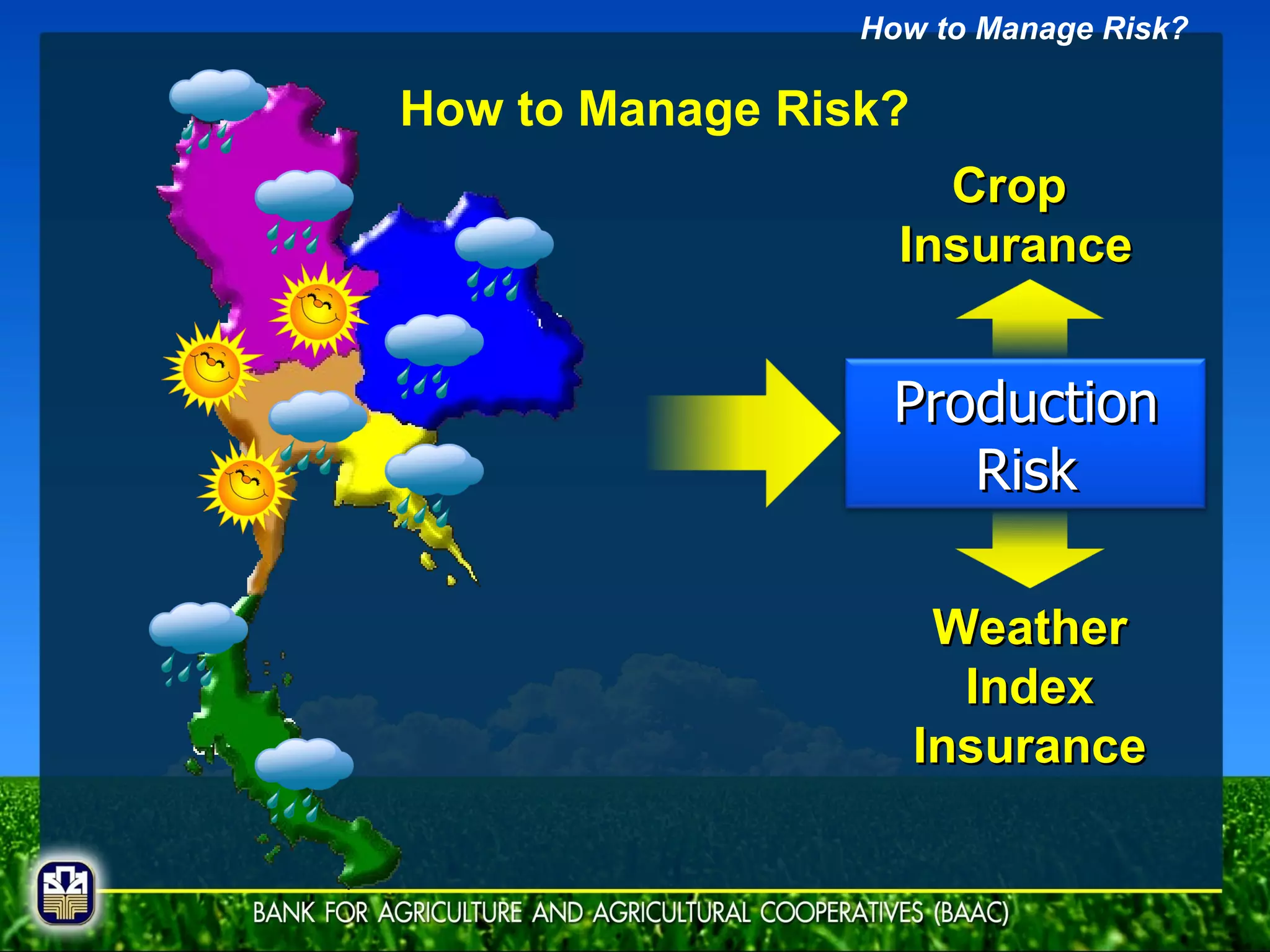 How to Manage Risk?

How to Manage Risk?

Crop Insurance

Production Risk

Weather Index Insurance

BANK FOR AGRICULTURE AND AGRICULTURAL COOPERATIVES (BAAC)